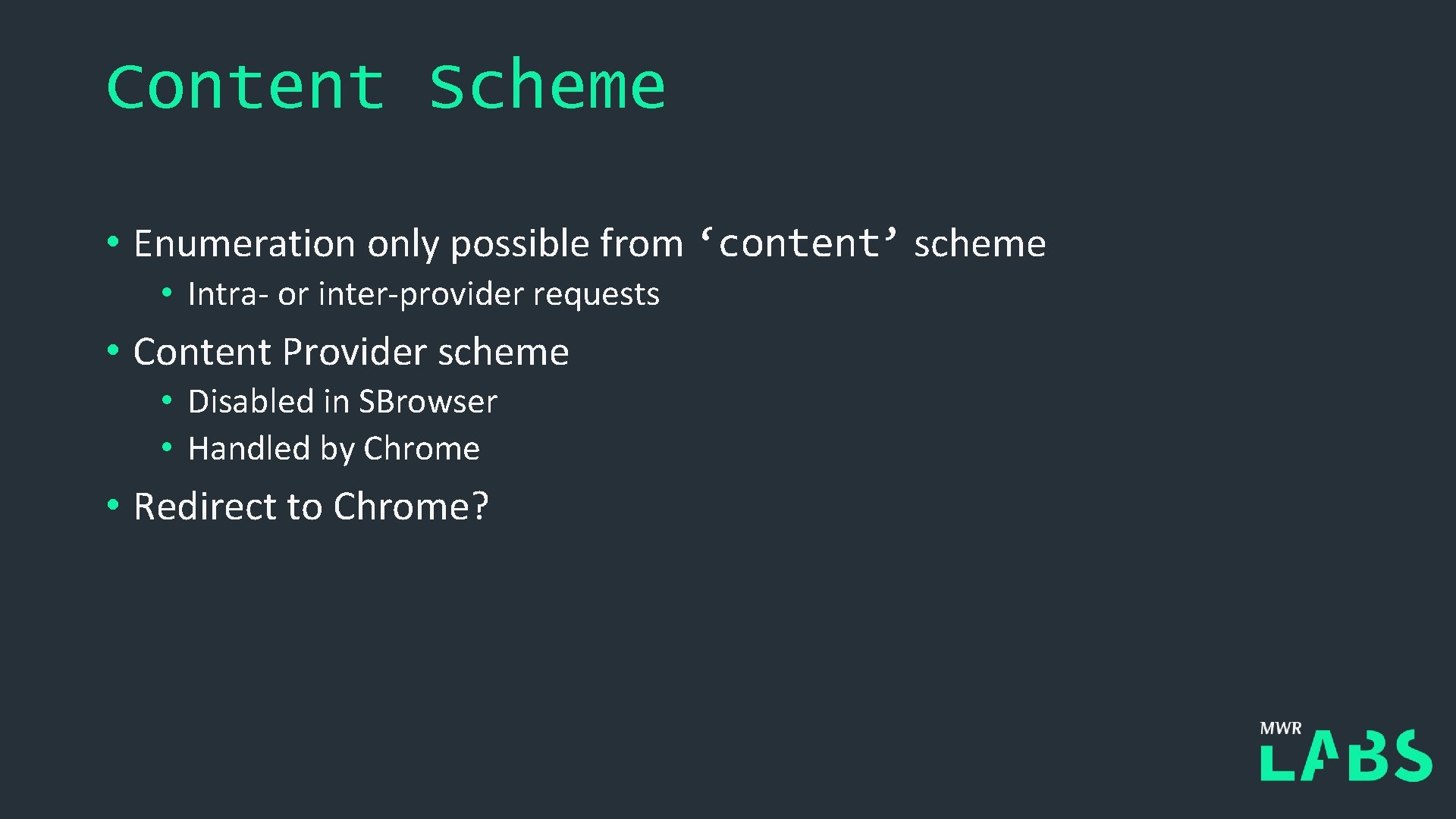 Content Scheme

• Enumeration only possible from ‘content’ scheme
  • Intra- or inter-provider requests
• Content Provider scheme
  • Disabled in SBrowser
  • Handled by Chrome
• Redirect to Chrome?

MWR LABS